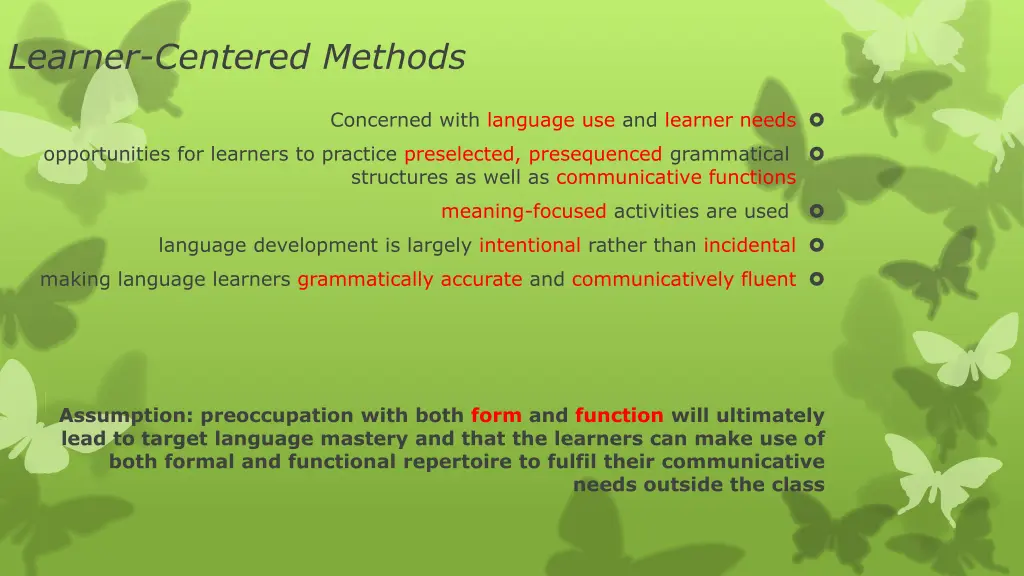 Learner-Centered Methods

Concerned with language use and learner needs

opportunities for learners to practice preselected, presequenced grammatical structures as well as communicative functions

meaning-focused activities are used

language development is largely intentional rather than incidental

making language learners grammatically accurate and communicatively fluent

Assumption: preoccupation with both form and function will ultimately lead to target language mastery and that the learners can make use of both formal and functional repertoire to fulfil their communicative needs outside the class